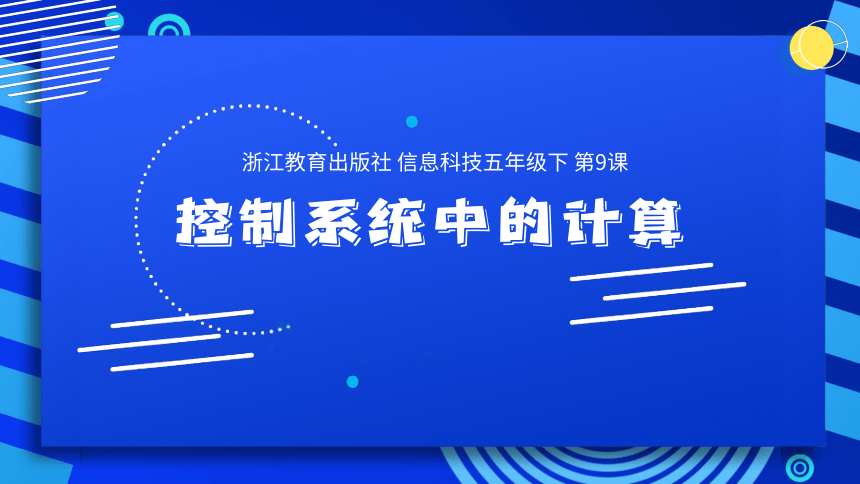 浙江教育出版社 信息科技五年级下 第9课

控制系统中的计算